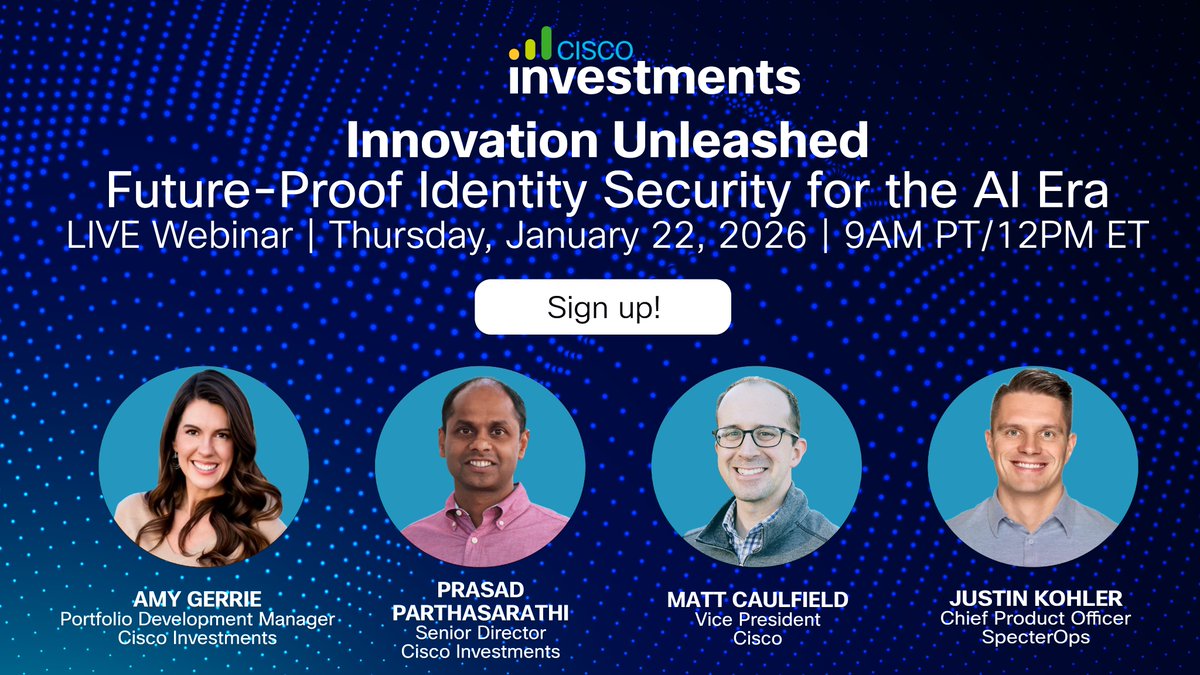 CISCO
investments

Innovation Unleashed
Future-Proof Identity Security for the AI Era
LIVE Webinar | Thursday, January 22, 2026 | 9AM PT/12PM ET

Sign up!

AMY GERRIE
Portfolio Development Manager
Cisco Investments

PRASAD PARTHASARATHI
Senior Director
Cisco Investments

MATT CAULFIELD
Vice President
Cisco

JUSTIN KOHLER
Chief Product Officer
SpecterOps